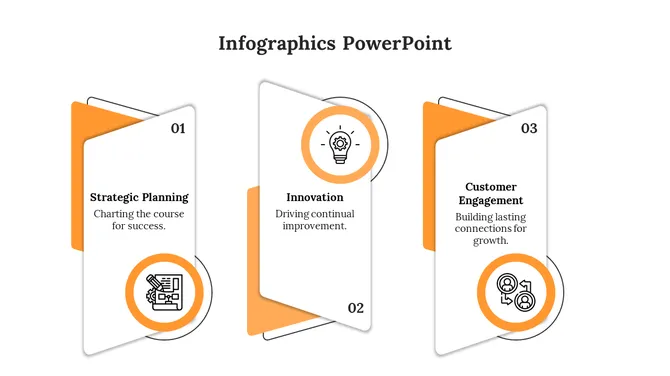 Infographics PowerPoint

01

Strategic Planning

Charting the course for success.

Innovation

Driving continual improvement.

02

03

Customer Engagement

Building lasting connections for growth.